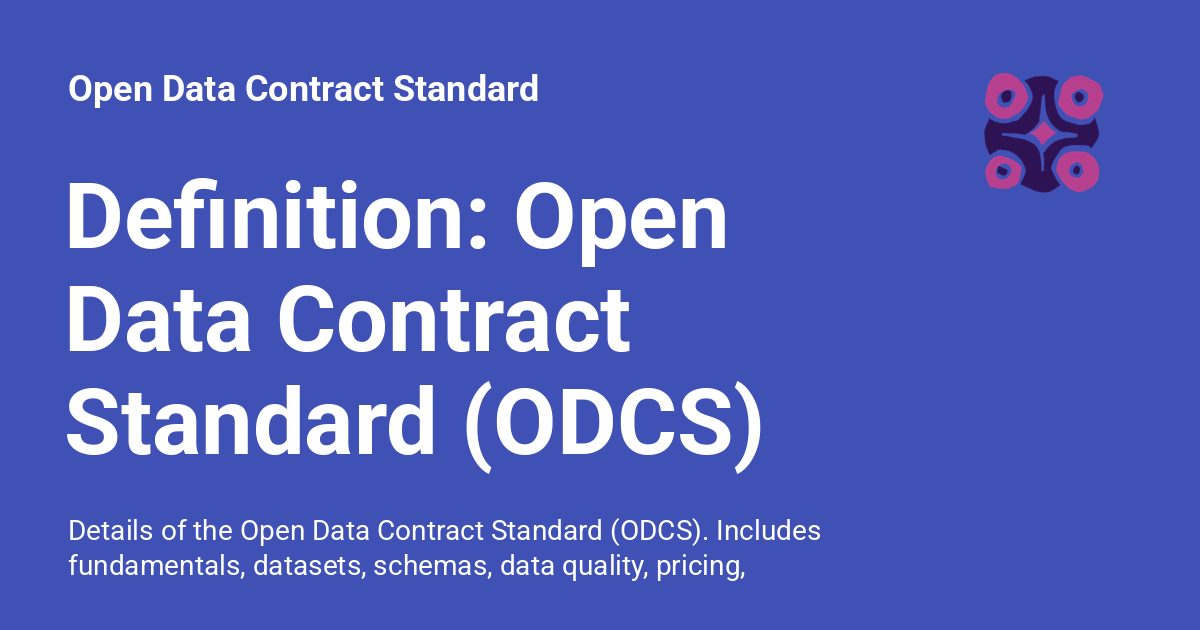 Open Data Contract Standard

Definition: Open Data Contract Standard (ODCS)

Details of the Open Data Contract Standard (ODCS). Includes fundamentals, datasets, schemas, data quality, pricing,